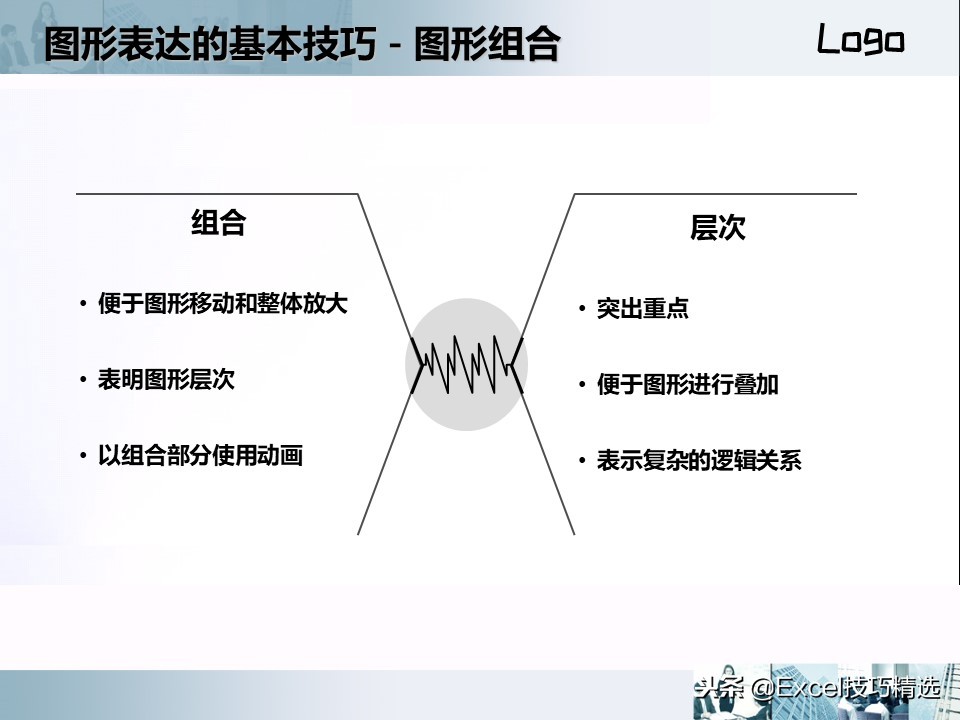 图形表达的基本技巧 - 图形组合

Logo

组合

• 便于图形移动和整体放大

• 表明图形层次

• 以组合部分使用动画

层次

• 突出重点

• 便于图形进行叠加

• 表示复杂的逻辑关系

头条 @Excel技巧精选